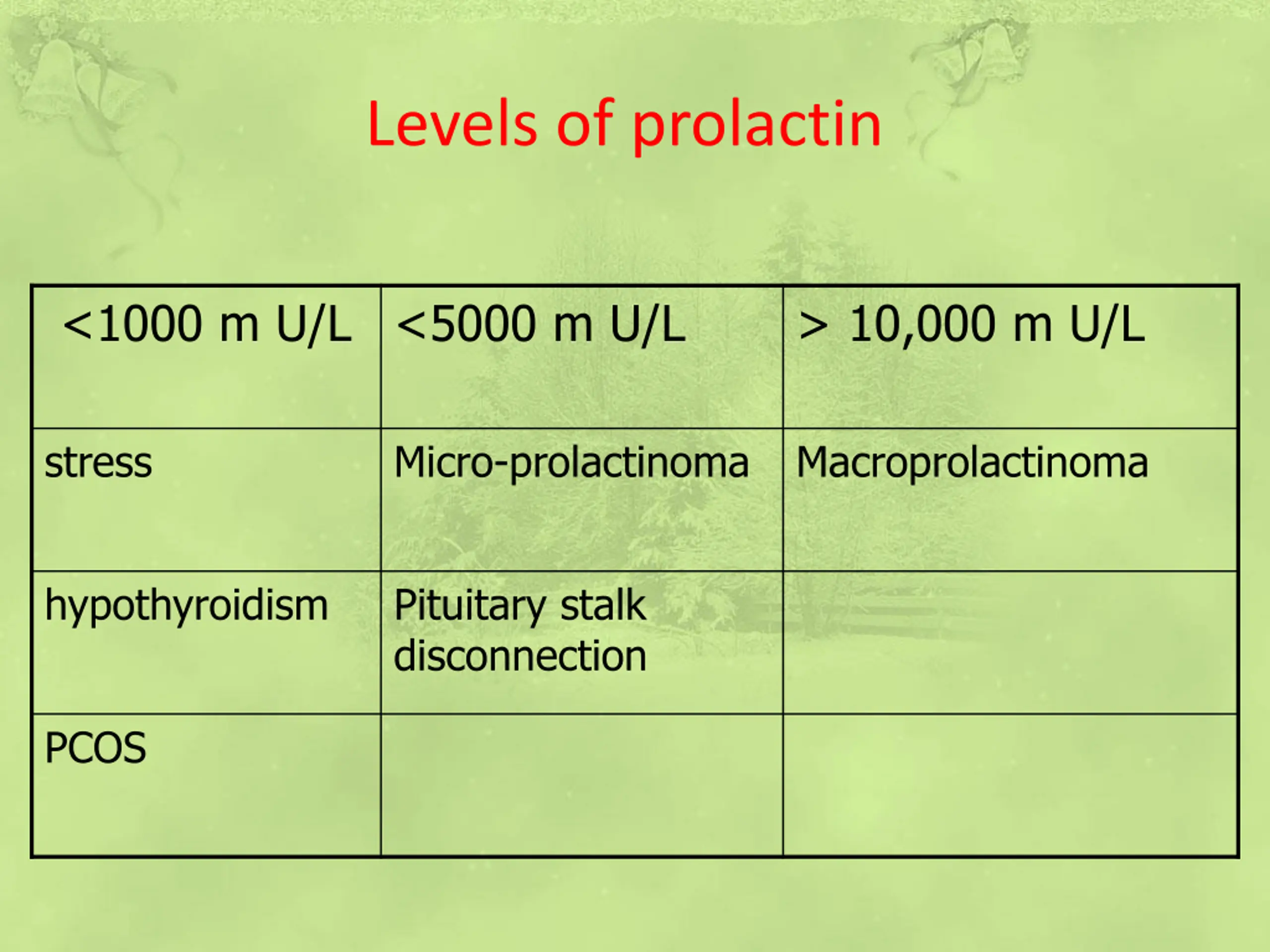 Levels of prolactin

| <1000 m U/L | <5000 m U/L | > 10,000 m U/L |
|---|---|---|
| stress | Micro-prolactinoma | Macroprolactinoma |
| hypothyroidism | Pituitary stalk disconnection | |
| PCOS | | |